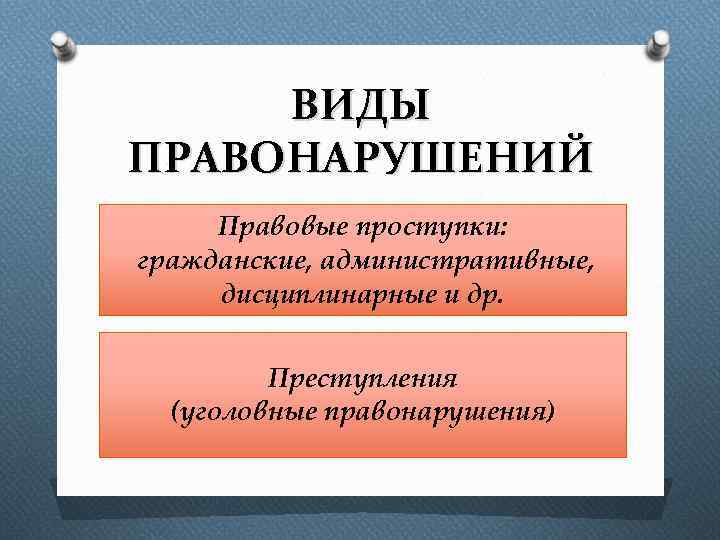 ВИДЫ ПРАВОНАРУШЕНИЙ

Правовые проступки: гражданские, административные, дисциплинарные и др.

Преступления
(уголовные правонарушения)